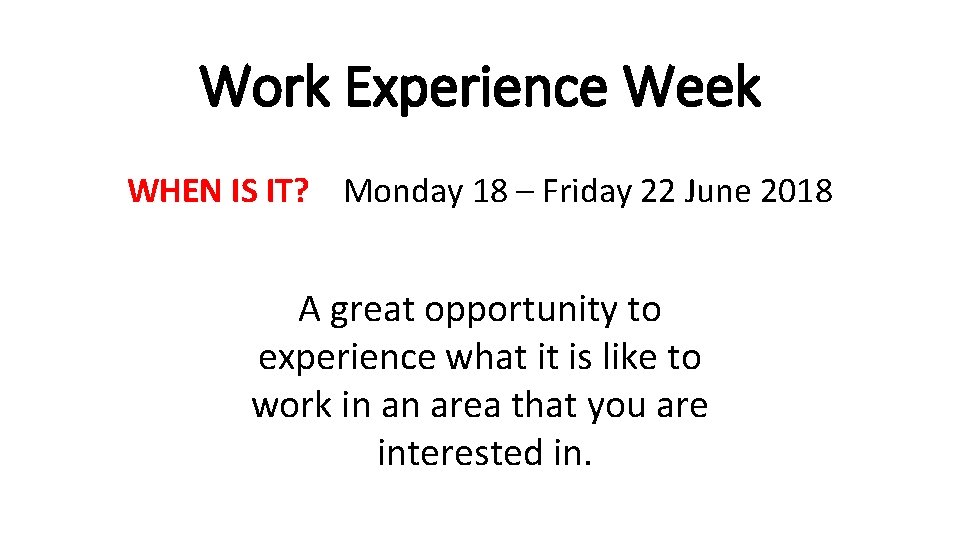 Work Experience Week

WHEN IS IT? Monday 18 – Friday 22 June 2018

A great opportunity to experience what it is like to work in an area that you are interested in.